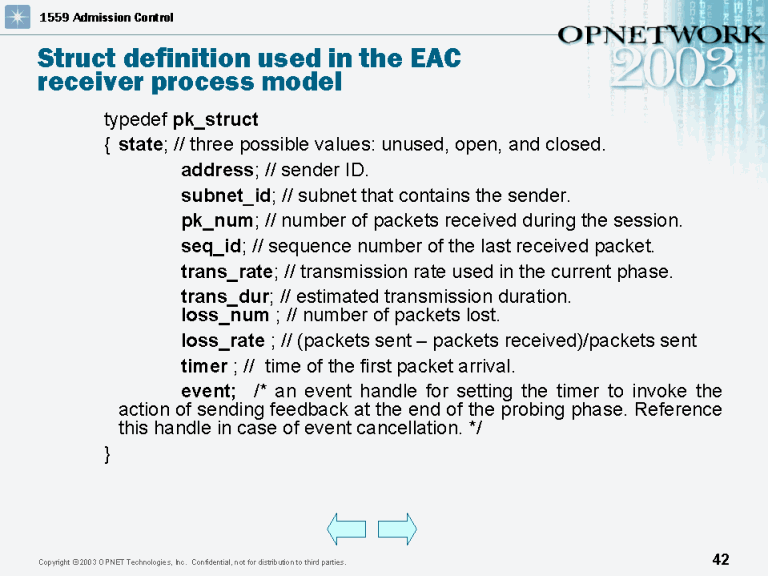 1559 Admission Control

OPNETWORK 2003

Struct definition used in the EAC receiver process model

typedef pk_struct

{ state; // three possible values: unused, open, and closed.

address; // sender ID.

subnet_id; // subnet that contains the sender.

pk_num; // number of packets received during the session.

seq_id; // sequence number of the last received packet.

trans_rate; // transmission rate used in the current phase.

trans_dur; // estimated transmission duration.

loss_num ; // number of packets lost.

loss_rate ; // (packets sent – packets received)/packets sent

timer ; // time of the first packet arrival.

event; /* an event handle for setting the timer to invoke the action of sending feedback at the end of the probing phase. Reference this handle in case of event cancellation. */

}

Copyright ©2003 OPNET Technologies, Inc. Confidential, not for distribution to third parties.

42